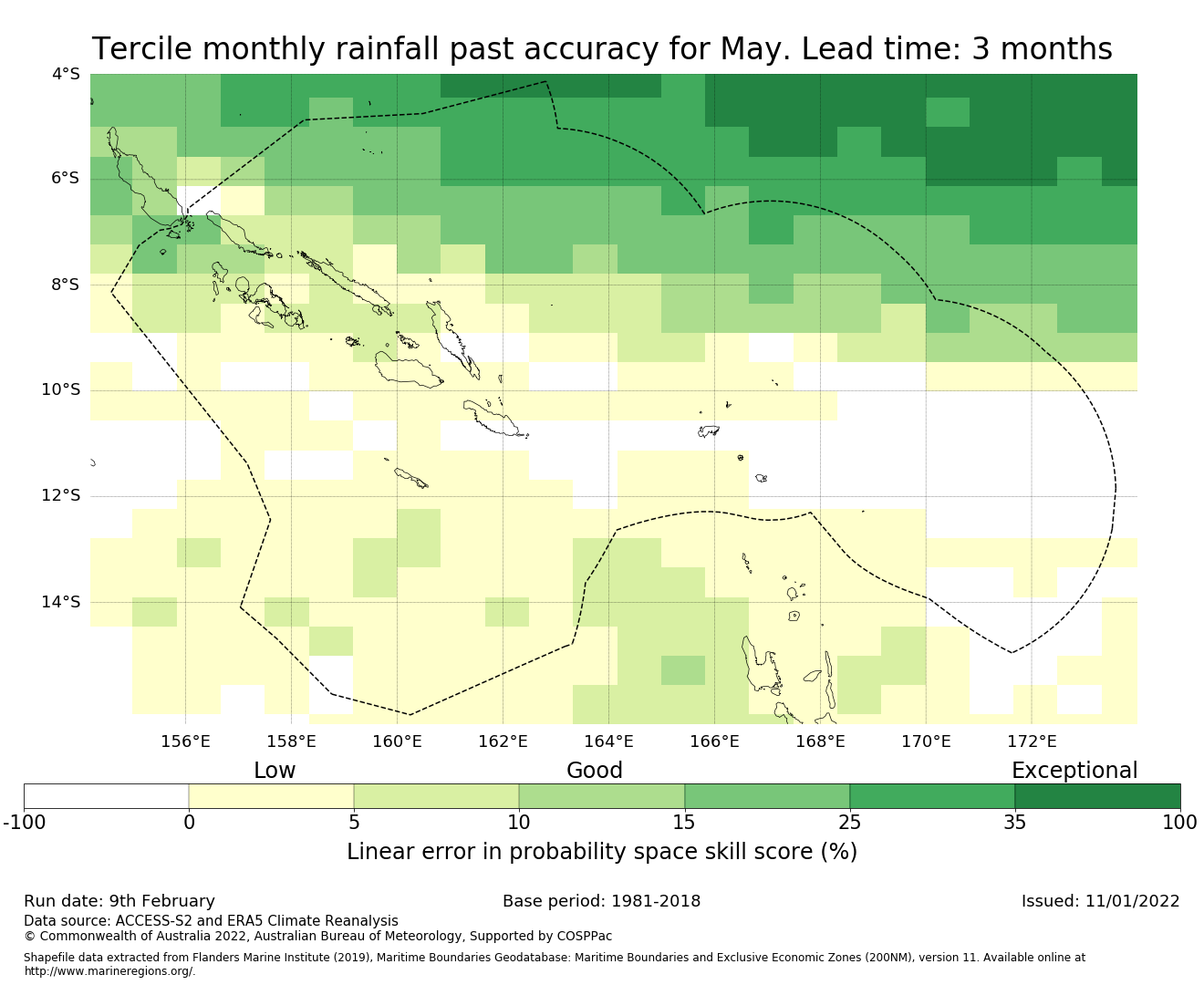 Tercile monthly rainfall past accuracy for May. Lead time: 3 months

4°S
6°S
8°S
10°S
12°S
14°S

156°E 158°E 160°E 162°E 164°E 166°E 168°E 170°E 172°E

Low Good Exceptional

-100 0 5 10 15 25 35 100

Linear error in probability space skill score (%)

Run date: 9th February
Base period: 1981-2018
Issued: 11/01/2022

Data source: ACCESS-S2 and ERA5 Climate Reanalysis
© Commonwealth of Australia 2022, Australian Bureau of Meteorology, Supported by COSPPac

Shapefile data extracted from Flanders Marine Institute (2019), Maritime Boundaries Geodatabase: Maritime Boundaries and Exclusive Economic Zones (200NM), version 11. Available online at http://www.marineregions.org/.